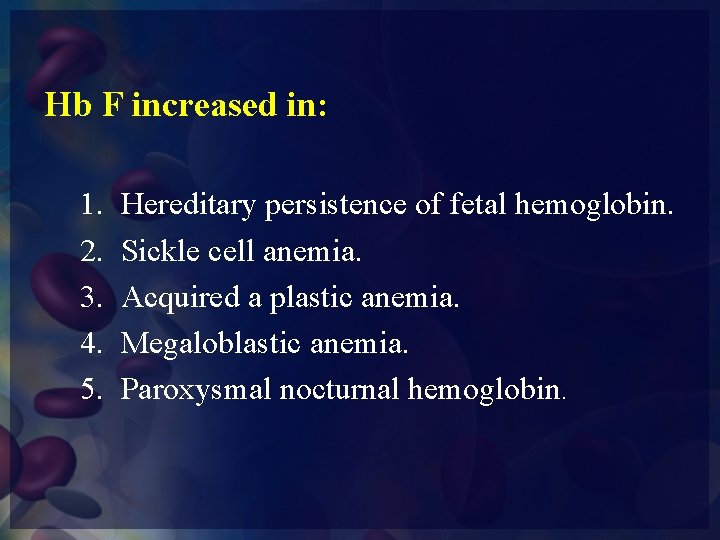 Hb F increased in:

1. Hereditary persistence of fetal hemoglobin.
2. Sickle cell anemia.
3. Acquired a plastic anemia.
4. Megaloblastic anemia.
5. Paroxysmal nocturnal hemoglobin.